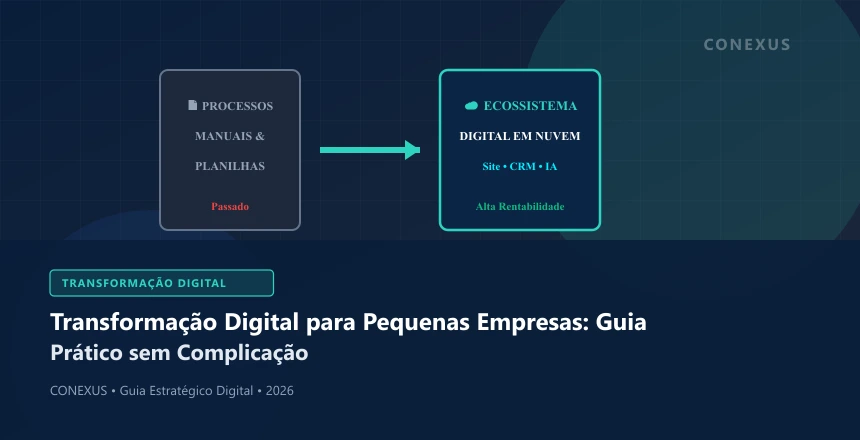 CONEXUS

PROCESSOS MANUAIS & PLANILHAS

Passado

ECOSSISTEMA DIGITAL EM NUVEM

Site • CRM • IA

Alta Rentabilidade

TRANSFORMAÇÃO DIGITAL

Transformação Digital para Pequenas Empresas: Guia Prático sem Complicação

CONEXUS • Guia Estratégico Digital • 2026